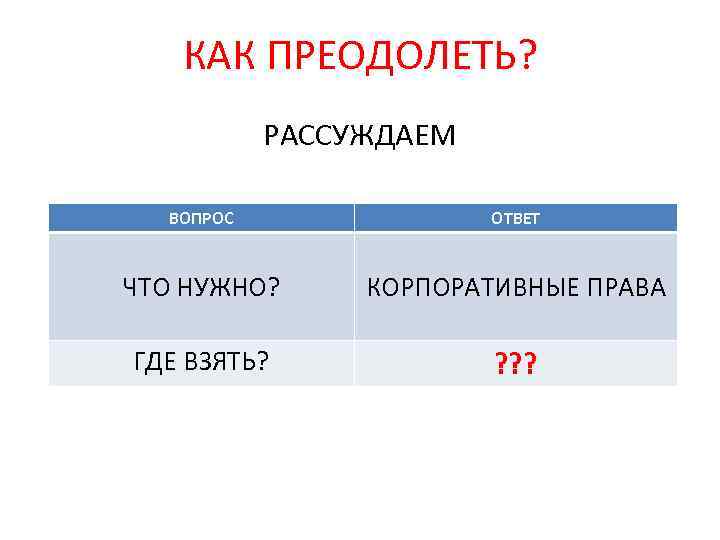 КАК ПРЕОДОЛЕТЬ?

РАССУЖДАЕМ

| ВОПРОС | ОТВЕТ |
|---|---|
| ЧТО НУЖНО? | КОРПОРАТИВНЫЕ ПРАВА |
| ГДЕ ВЗЯТЬ? | ??? |